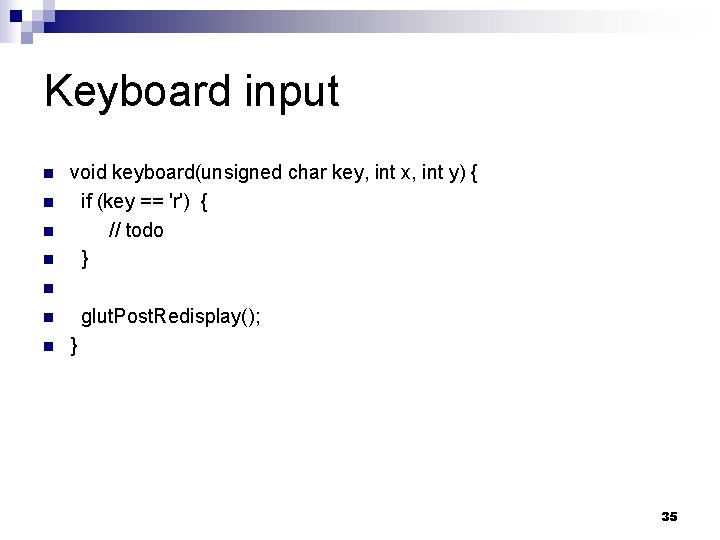 Keyboard input

void keyboard(unsigned char key, int x, int y) {
if (key == 'r') {
// todo
}

glutPostRedisplay();
}

35